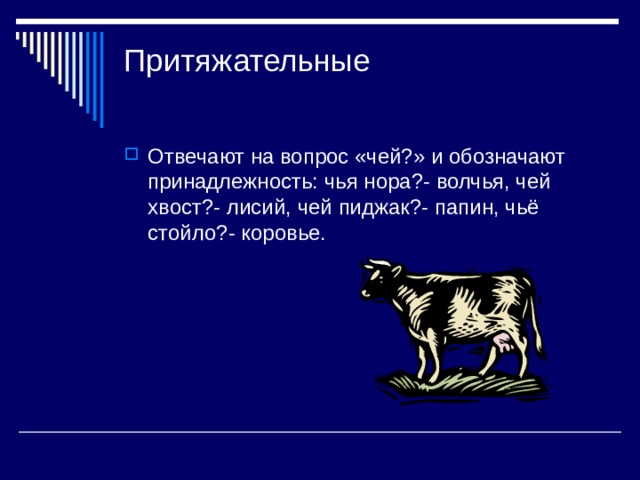 Притяжательные

Отвечают на вопрос «чей?» и обозначают принадлежность: чья нора?- волчья, чей хвост?- лисий, чей пиджак?- папин, чьё стойло?- коровье.